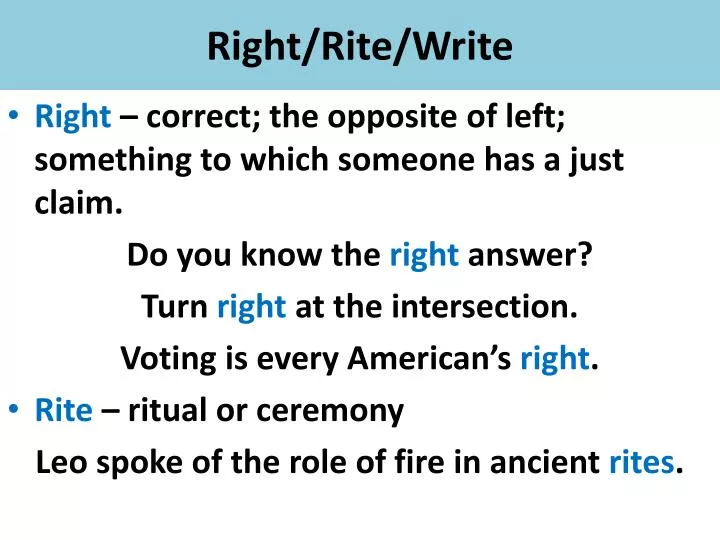 Right/Rite/Write

• Right – correct; the opposite of left; something to which someone has a just claim.

Do you know the right answer?

Turn right at the intersection.

Voting is every American's right.

• Rite – ritual or ceremony

Leo spoke of the role of fire in ancient rites.